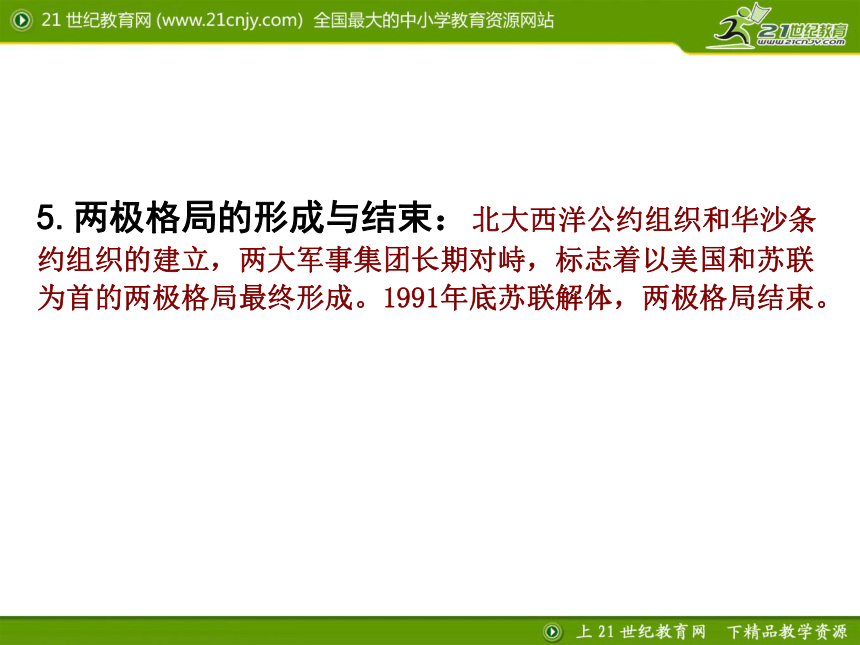 21 世纪教育网 (www.21cnjy.com) 全国最大的中小学教育资源网站

21世纪教育
www.21cnjy.com

5. 两极格局的形成与结束：北大西洋公约组织和华沙条约组织的建立，两大军事集团长期对峙，标志着以美国和苏联为首的两极格局最终形成。1991年底苏联解体，两极格局结束。

上 21 世纪教育网 下精品教学资源